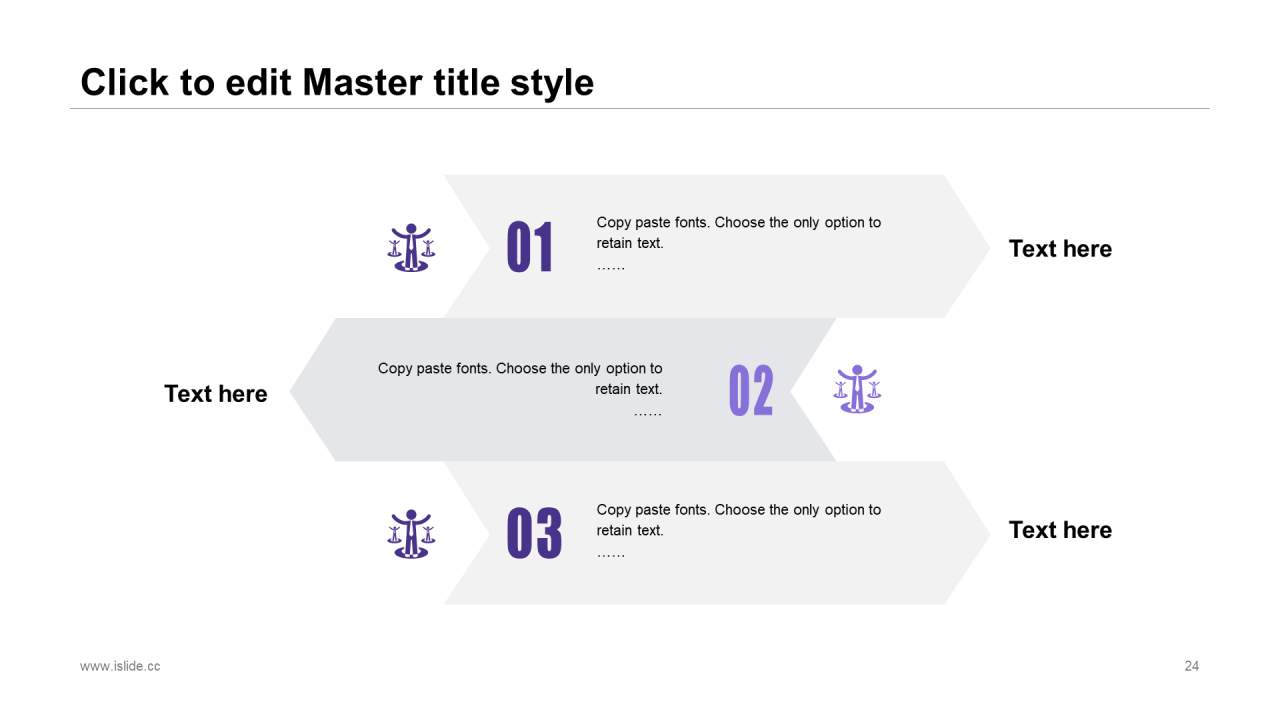 Click to edit Master title style

01

Copy paste fonts. Choose the only option to retain text.
……

Text here

Text here

Copy paste fonts. Choose the only option to retain text.
……

02

03

Copy paste fonts. Choose the only option to retain text.
……

Text here

www.islide.cc

24